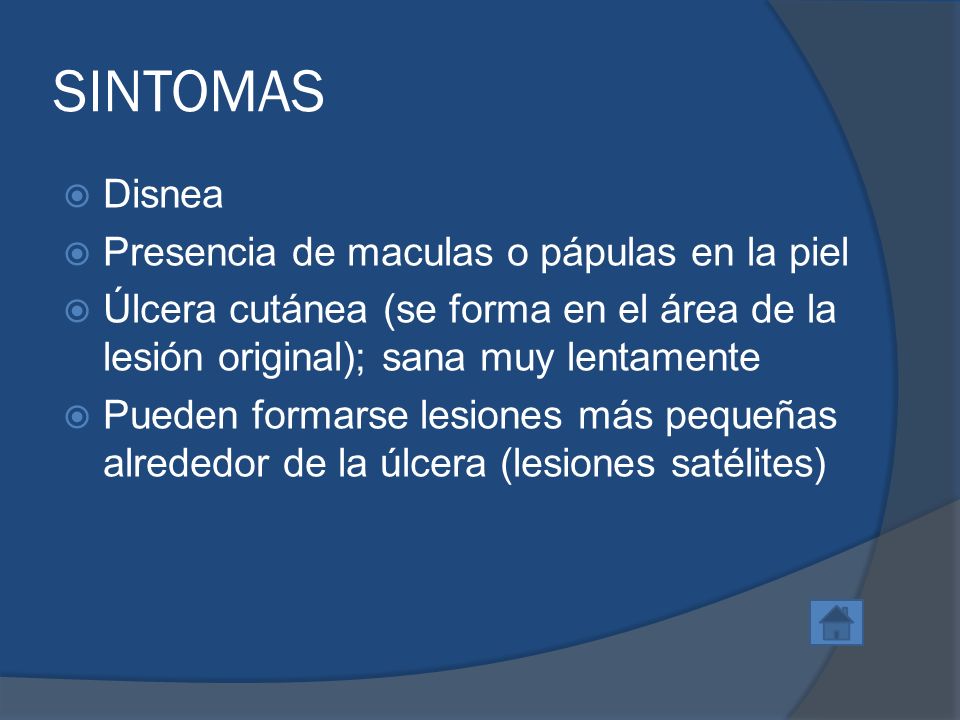 SINTOMAS

Disnea

Presencia de maculas o pápulas en la piel

Úlcera cutánea (se forma en el área de la lesión original); sana muy lentamente

Pueden formarse lesiones más pequeñas alrededor de la úlcera (lesiones satélites)